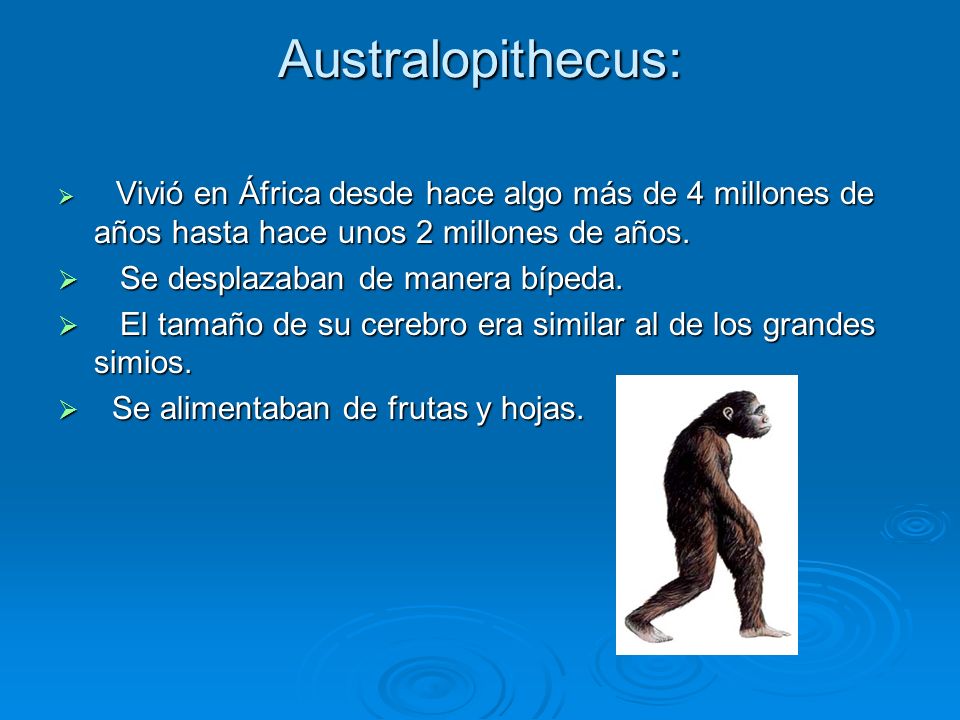 Australopithecus:

➢ Vivió en África desde hace algo más de 4 millones de años hasta hace unos 2 millones de años.

➢ Se desplazaban de manera bípeda.

➢ El tamaño de su cerebro era similar al de los grandes simios.

➢ Se alimentaban de frutas y hojas.